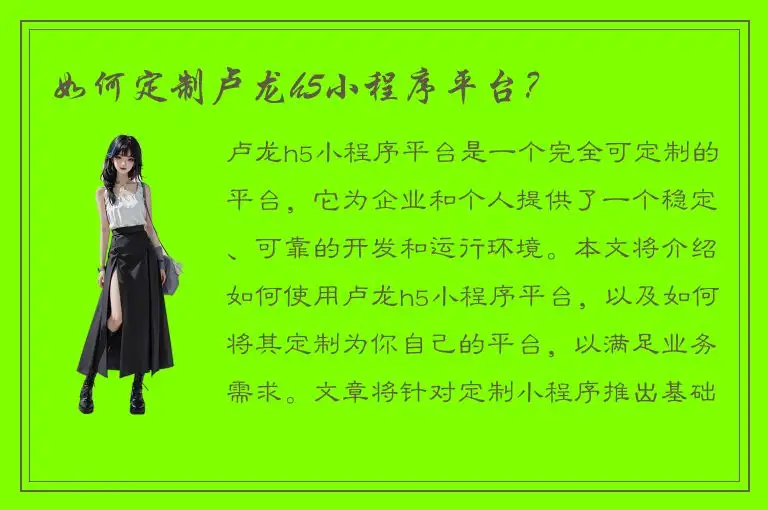 如何定制卢龙h5小程序平台？

卢龙h5小程序平台是一个完全可定制的平台，它为企业和个人提供了一个稳定、可靠的开发和运行环境。本文将介绍如何使用卢龙h5小程序平台，以及如何将其定制为你自己的平台，以满足业务需求。文章将针对定制小程序推出基础